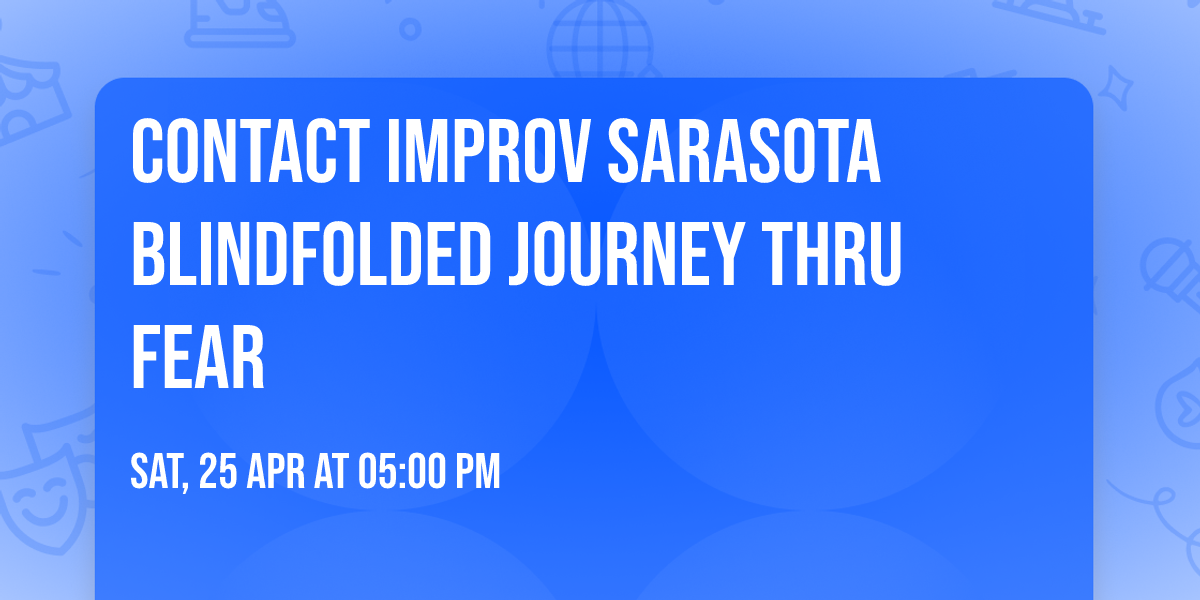 CONTACT IMPROV SARASOTA BLINDFOLDED JOURNEY THRU FEAR

SAT, 25 APR AT 05:00 PM